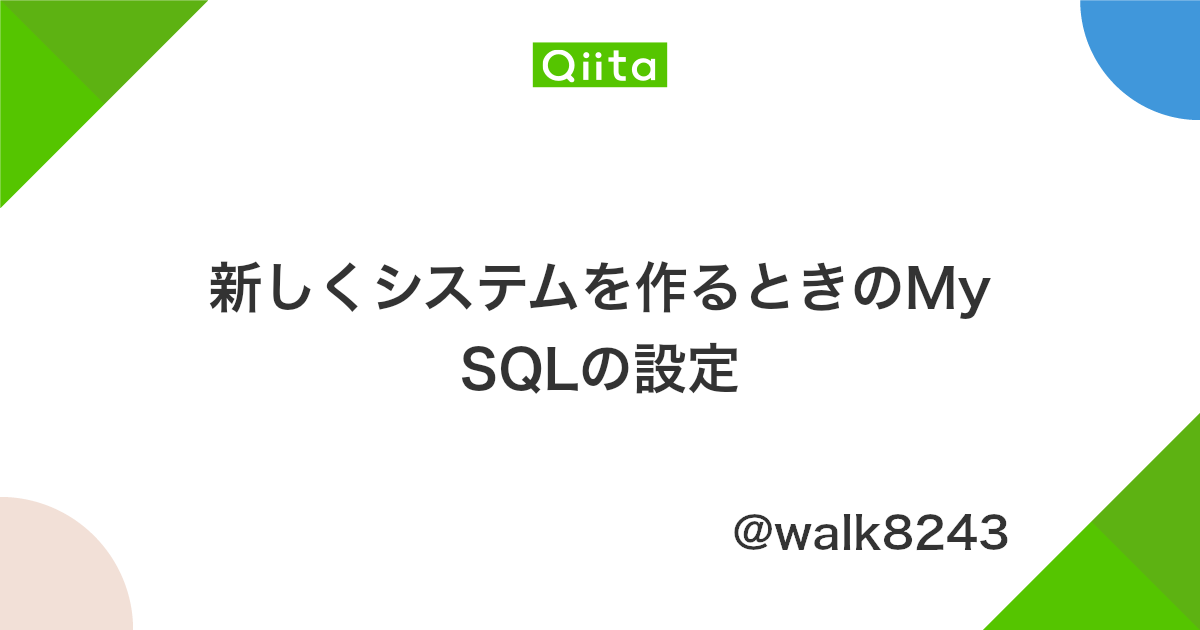 Qiita

新しくシステムを作るときのMySQLの設定

@walk8243